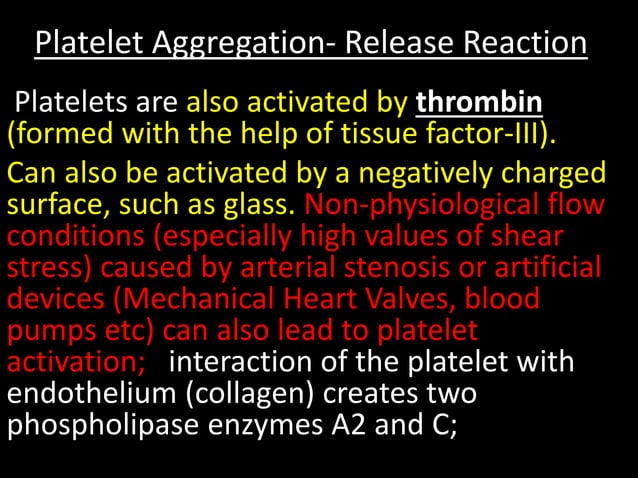 Platelet Aggregation- Release Reaction

Platelets are also activated by thrombin (formed with the help of tissue factor-III).

Can also be activated by a negatively charged surface, such as glass. Non-physiological flow conditions (especially high values of shear stress) caused by arterial stenosis or artificial devices (Mechanical Heart Valves, blood pumps etc) can also lead to platelet activation; interaction of the platelet with endothelium (collagen) creates two phospholipase enzymes A2 and C;